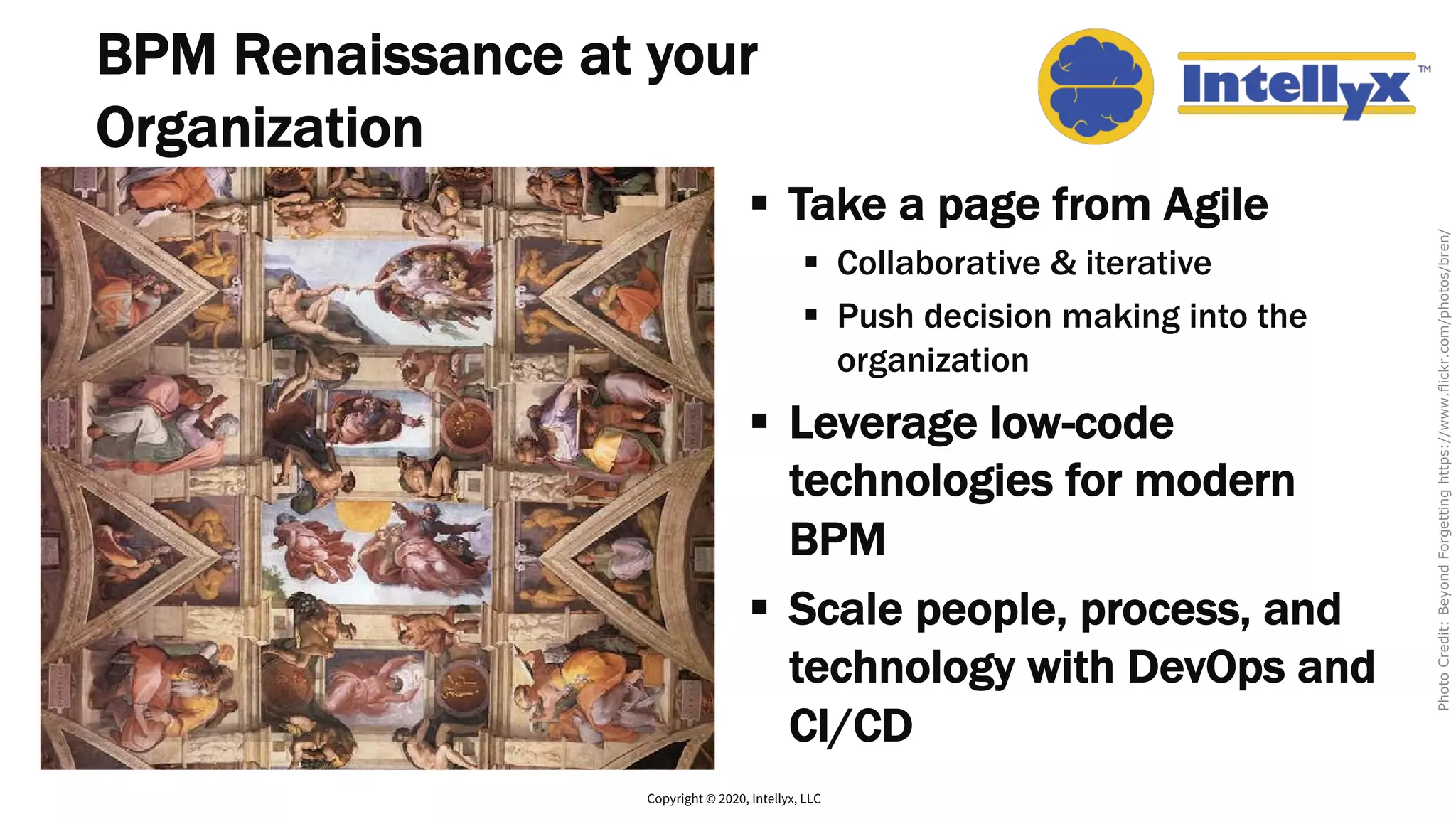 BPM Renaissance at your Organization

Intellyx™

▪ Take a page from Agile
  ▪ Collaborative & iterative
  ▪ Push decision making into the organization
▪ Leverage low-code technologies for modern BPM
▪ Scale people, process, and technology with DevOps and CI/CD

Photo Credit: Beyond Forgetting https://www.flickr.com/photos/bren/

Copyright © 2020, Intellyx, LLC